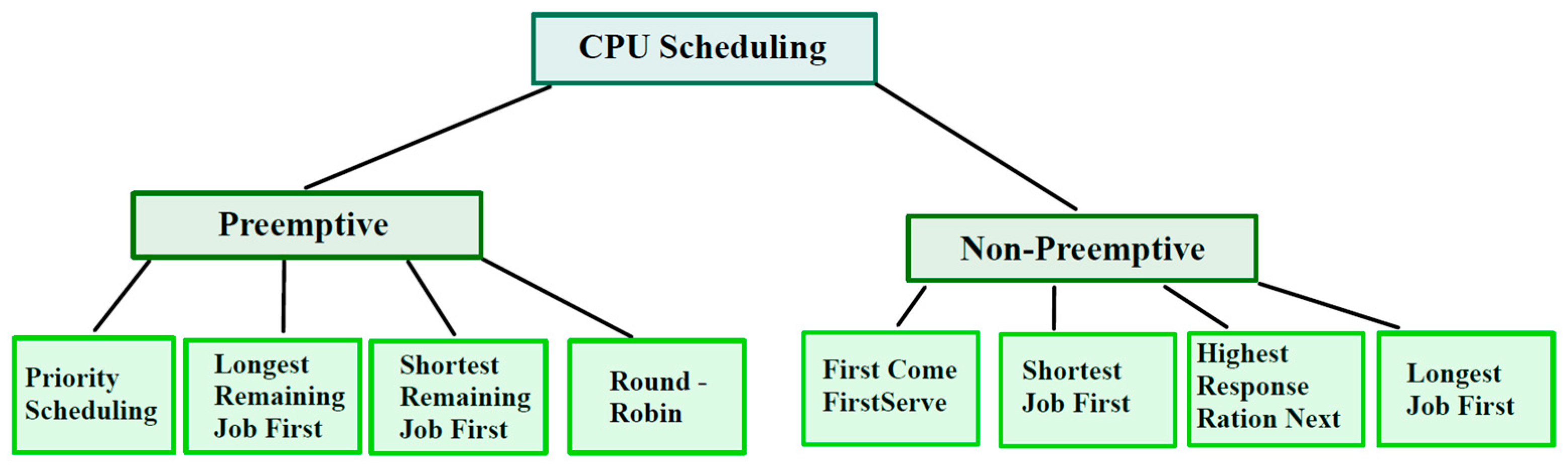 CPU Scheduling

Preemptive

Non-Preemptive

Priority Scheduling

Longest Remaining Job First

Shortest Remaining Job First

Round - Robin

First Come FirstServe

Shortest Job First

Highest Response Ration Next

Longest Job First